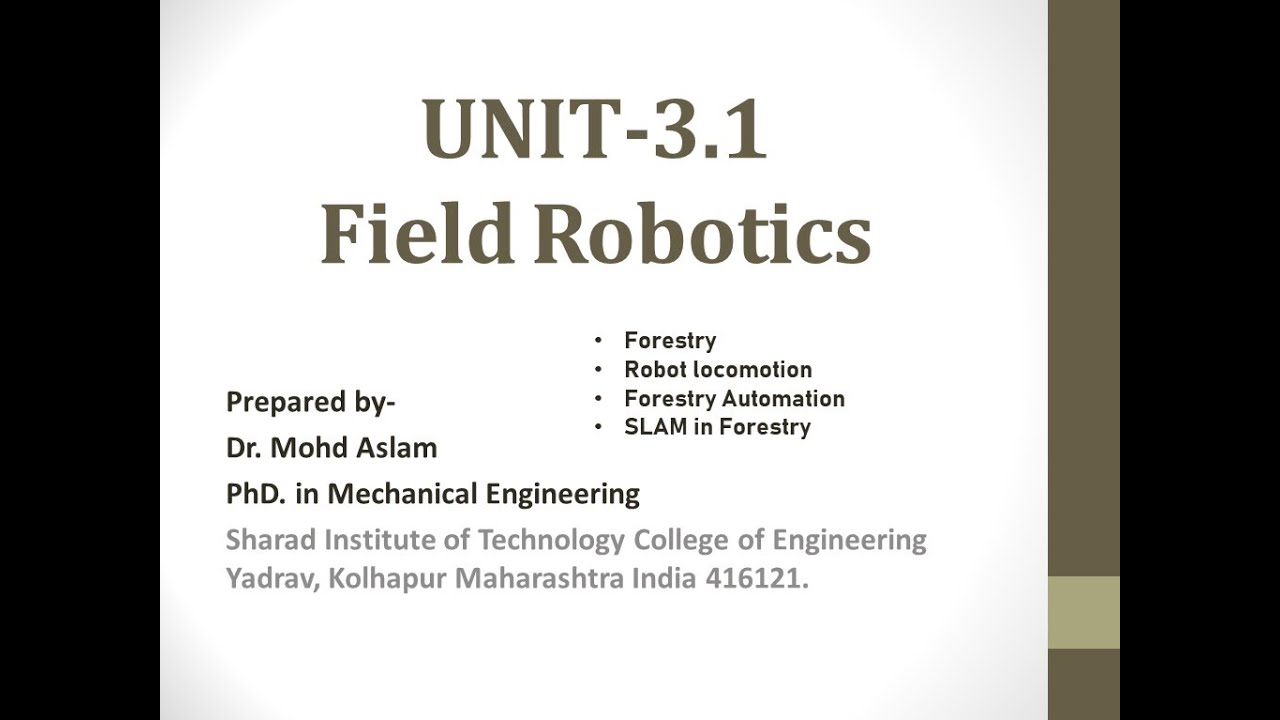 UNIT-3.1
Field Robotics

• Forestry
• Robot locomotion
• Forestry Automation
• SLAM in Forestry

Prepared by-
Dr. Mohd Aslam
PhD. in Mechanical Engineering
Sharad Institute of Technology College of Engineering Yadrav, Kolhapur Maharashtra India 416121.